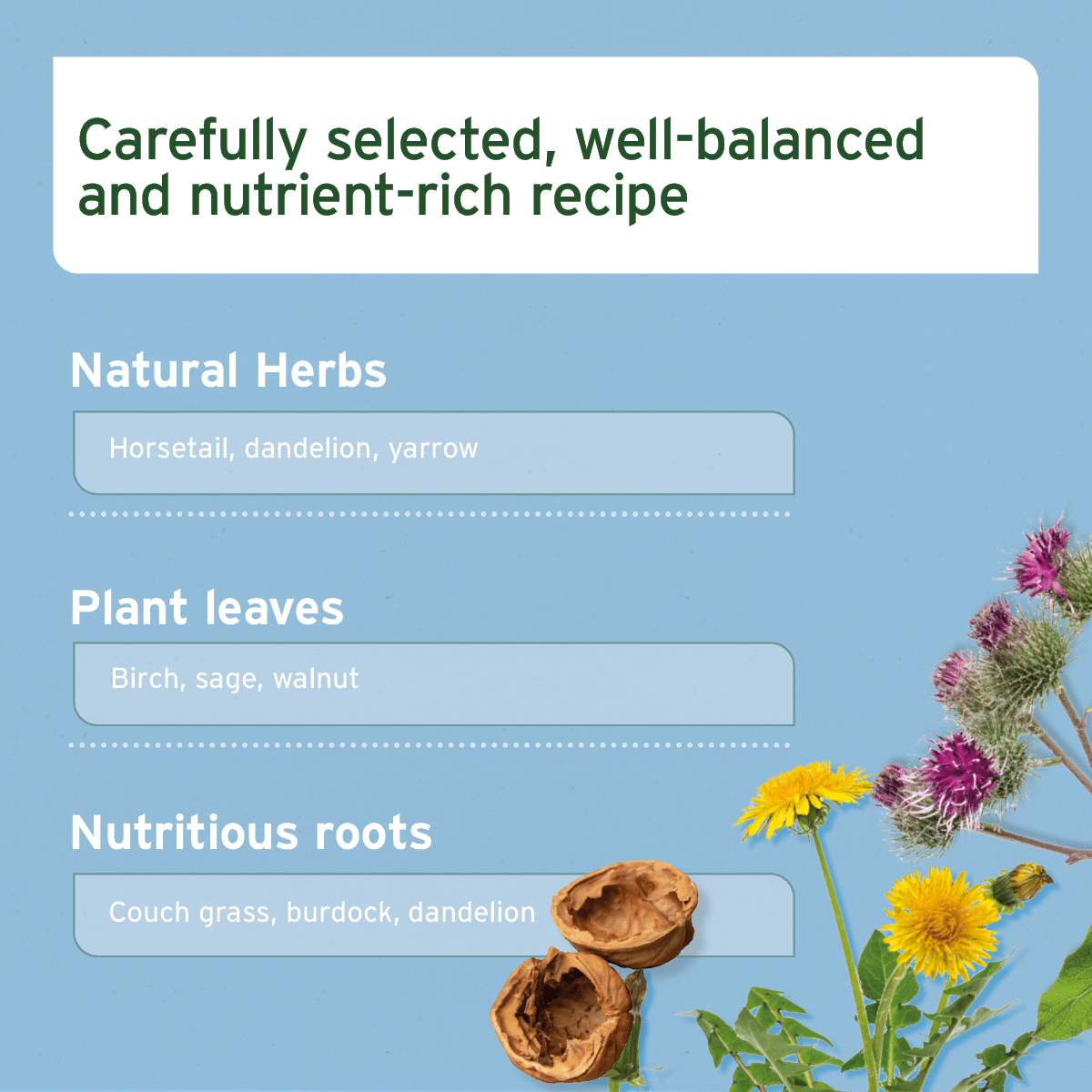 Carefully selected, well-balanced and nutrient-rich recipe

Natural Herbs

Horsetail, dandelion, yarrow

Plant leaves

Birch, sage, walnut

Nutritious roots

Couch grass, burdock, dandelion